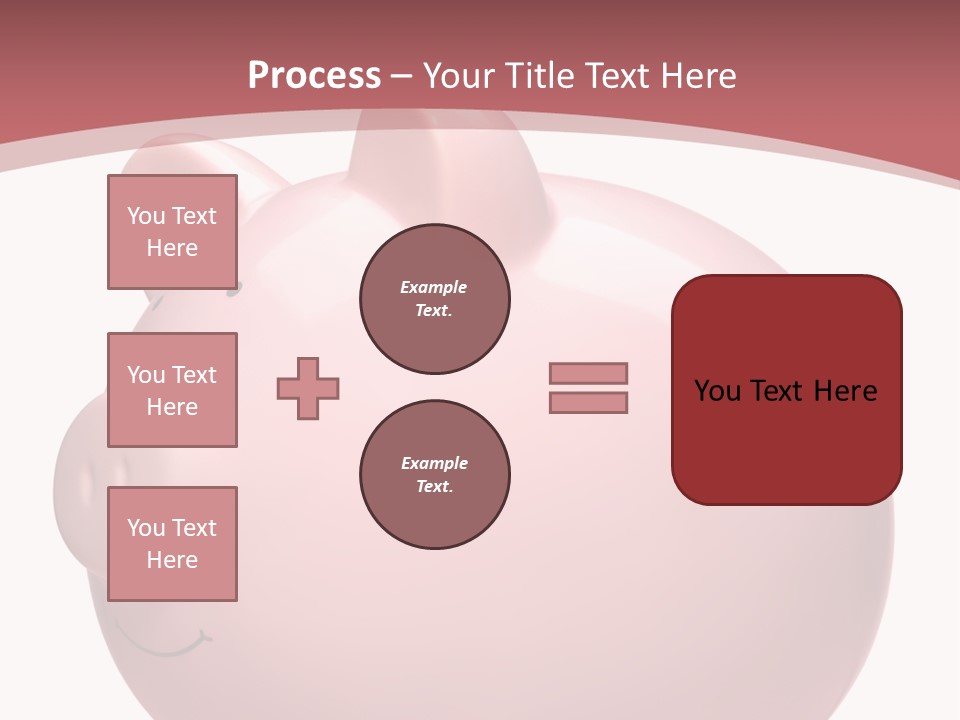 Process – Your Title Text Here

You Text Here

You Text Here

You Text Here

Example Text.

Example Text.

You Text Here